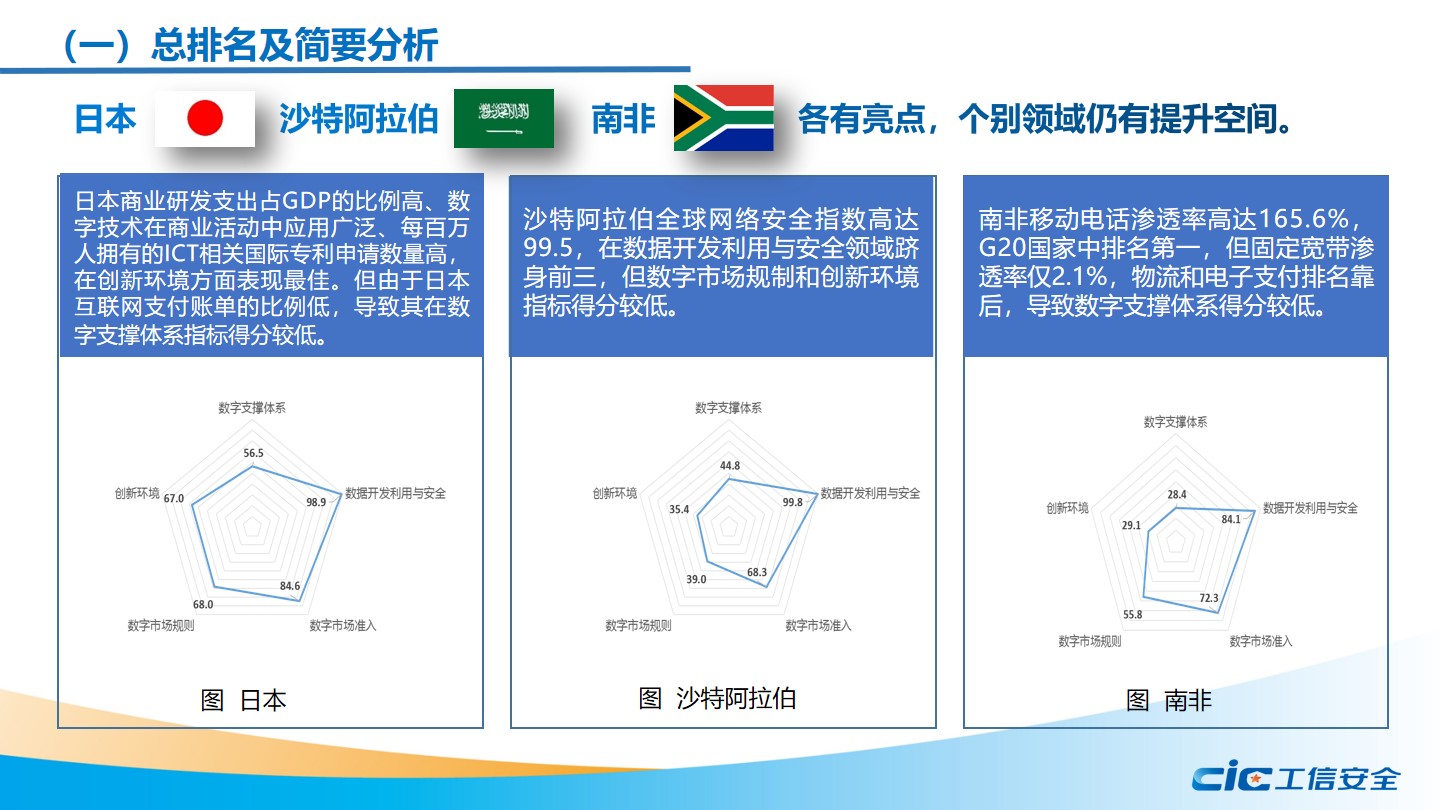 （一）总排名及简要分析

日本 沙特阿拉伯 南非 各有亮点，个别领域仍有提升空间。

日本商业研发支出占GDP的比例高、数字技术在商业活动中应用广泛、每百万人拥有的ICT相关国际专利申请数量高，在创新环境方面表现最佳。但由于日本互联网支付账单的比例低，导致其在数字支撑体系指标得分较低。

数字支撑体系
56.5
数据开发利用与安全
98.9
数字市场准入
84.6
数字市场规则
68.0
创新环境
67.0

图 日本

沙特阿拉伯全球网络安全指数高达99.5，在数据开发利用与安全领域跻身前三，但数字市场规制和创新环境指标得分较低。

数字支撑体系
44.8
数据开发利用与安全
99.8
数字市场准入
68.3
数字市场规则
39.0
创新环境
35.4

图 沙特阿拉伯

南非移动电话渗透率高达165.6%，G20国家中排名第一，但固定宽带渗透率仅2.1%，物流和电子支付排名靠后，导致数字支撑体系得分较低。

数字支撑体系
28.4
数据开发利用与安全
84.1
数字市场准入
72.3
数字市场规则
55.8
创新环境
29.1

图 南非

cic 工信安全